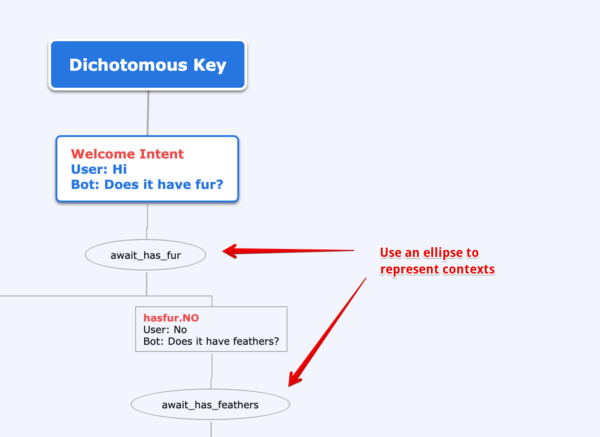 Dichotomous Key

Welcome Intent
User: Hi
Bot: Does it have fur?

await_has_fur

Use an ellipse to represent contexts

hasfur.NO
User: No
Bot: Does it have feathers?

await_has_feathers